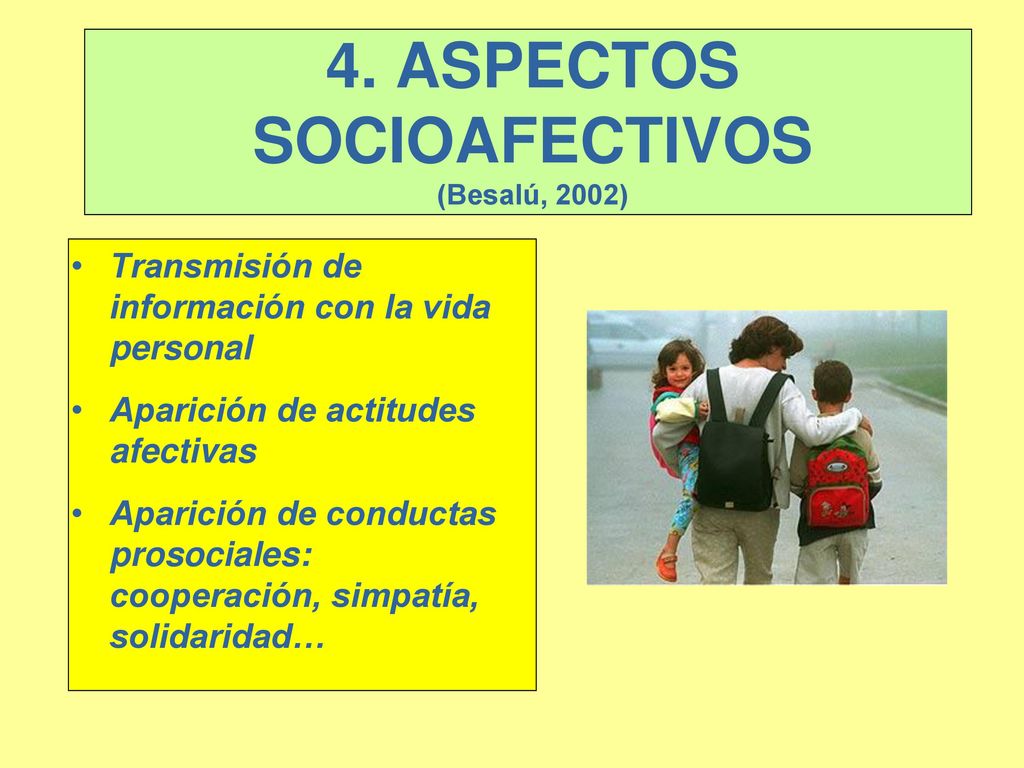 4. ASPECTOS SOCIOAFECTIVOS
(Besalú, 2002)

• Transmisión de información con la vida personal
• Aparición de actitudes afectivas
• Aparición de conductas prosociales: cooperación, simpatía, solidaridad…